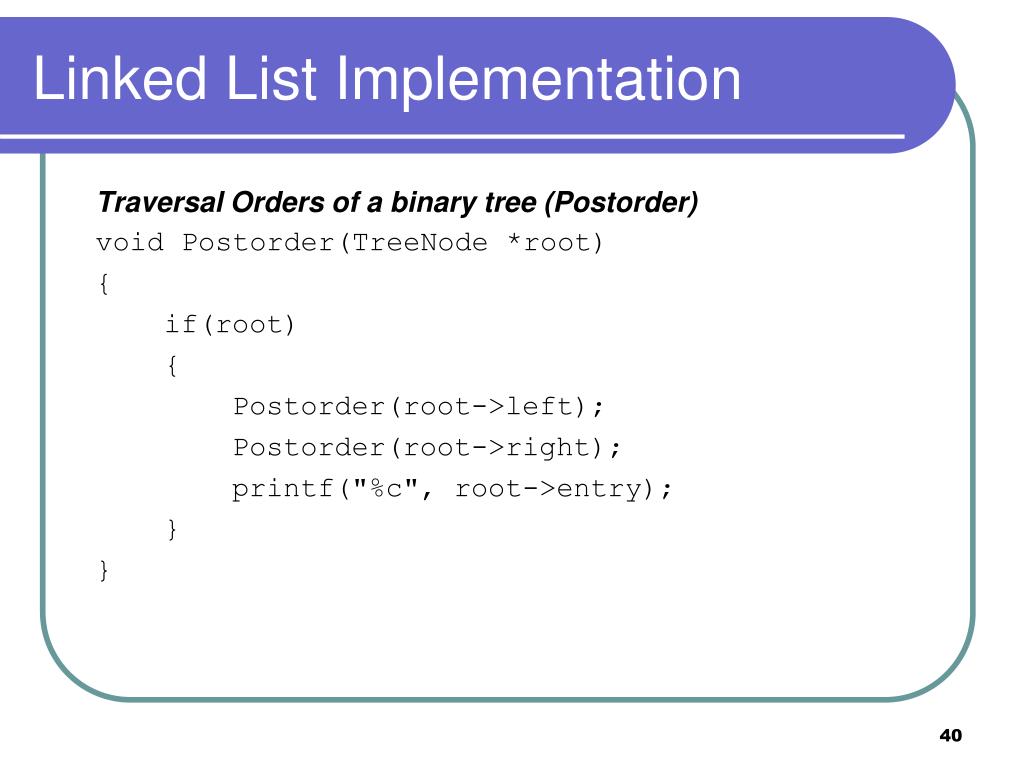 Linked List Implementation

Traversal Orders of a binary tree (Postorder)

void Postorder(TreeNode *root)
{
    if(root)
    {
        Postorder(root->left);
        Postorder(root->right);
        printf("%c", root->entry);
    }
}

40